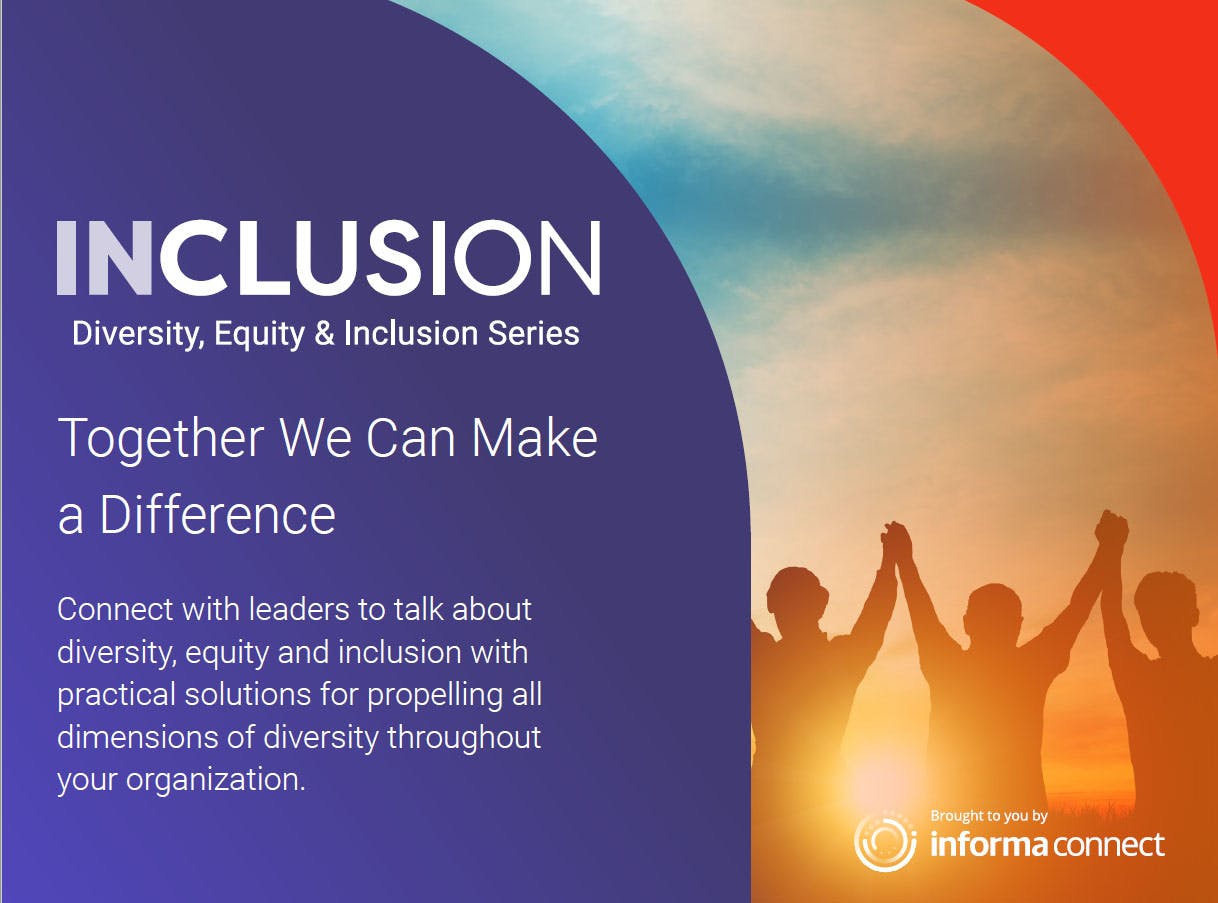 INCLUSION
Diversity, Equity & Inclusion Series

Together We Can Make a Difference

Connect with leaders to talk about diversity, equity and inclusion with practical solutions for propelling all dimensions of diversity throughout your organization.

Brought to you by
informa connect